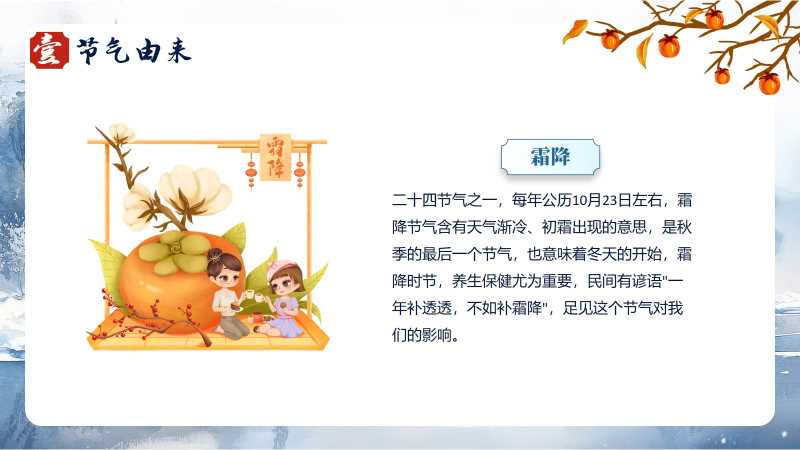 壹 节气由来

霜降

霜降

二十四节气之一，每年公历10月23日左右，霜降节气含有天气渐冷、初霜出现的意思，是秋季的最后一个节气，也意味着冬天的开始，霜降时节，养生保健尤为重要，民间有谚语"一年补透透，不如补霜降"，足见这个节气对我们的影响。